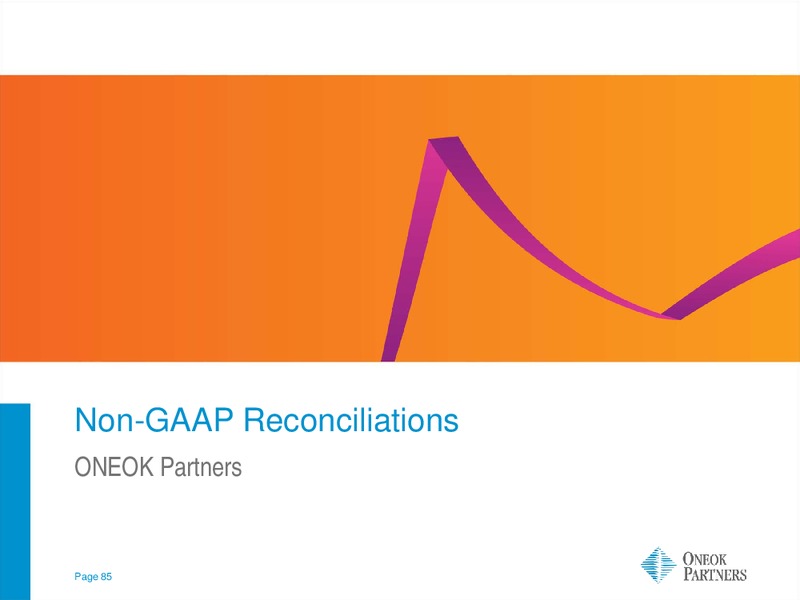 Non-GAAP Reconciliations

ONEOK Partners

Page 85

ONEOK PARTNERS